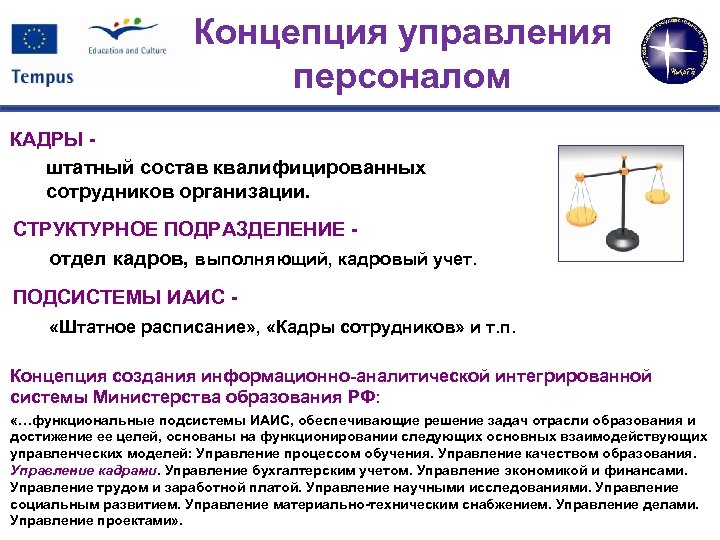 Education and Culture

Tempus

Концепция управления персоналом

КАДРЫ -

штатный состав квалифицированных сотрудников организации.

СТРУКТУРНОЕ ПОДРАЗДЕЛЕНИЕ -

отдел кадров, выполняющий, кадровый учет.

ПОДСИСТЕМЫ ИАИС -

«Штатное расписание», «Кадры сотрудников» и т.п.

Концепция создания информационно-аналитической интегрированной системы Министерства образования РФ:

«…функциональные подсистемы ИАИС, обеспечивающие решение задач отрасли образования и достижение ее целей, основаны на функционировании следующих основных взаимодействующих управленческих моделей: Управление процессом обучения. Управление качеством образования. Управление кадрами. Управление бухгалтерским учетом. Управление экономикой и финансами. Управление трудом и заработной платой. Управление научными исследованиями. Управление социальным развитием. Управление материально-техническим снабжением. Управление делами. Управление проектами».